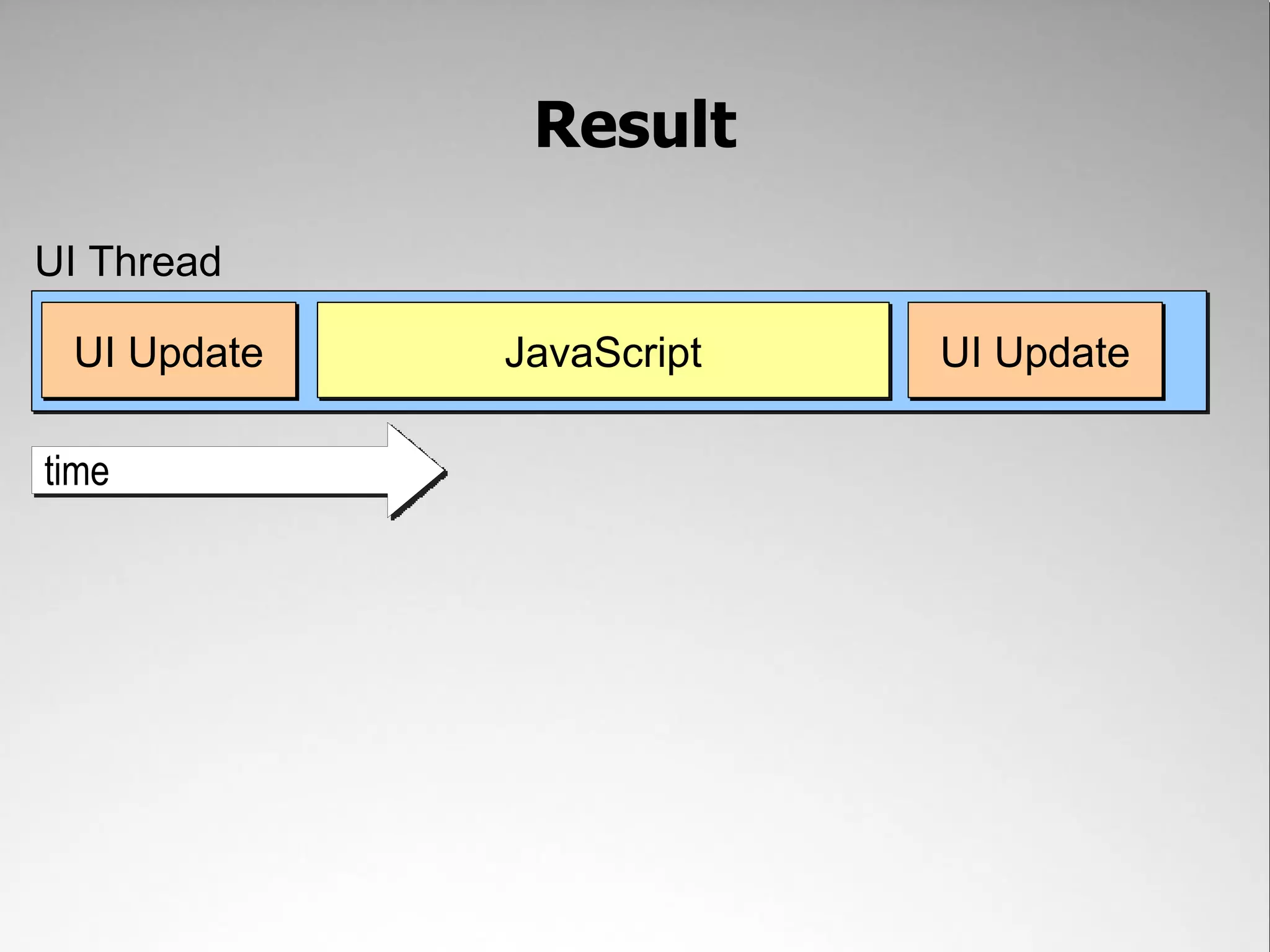 Result

UI Thread

UI Update

JavaScript

UI Update

time